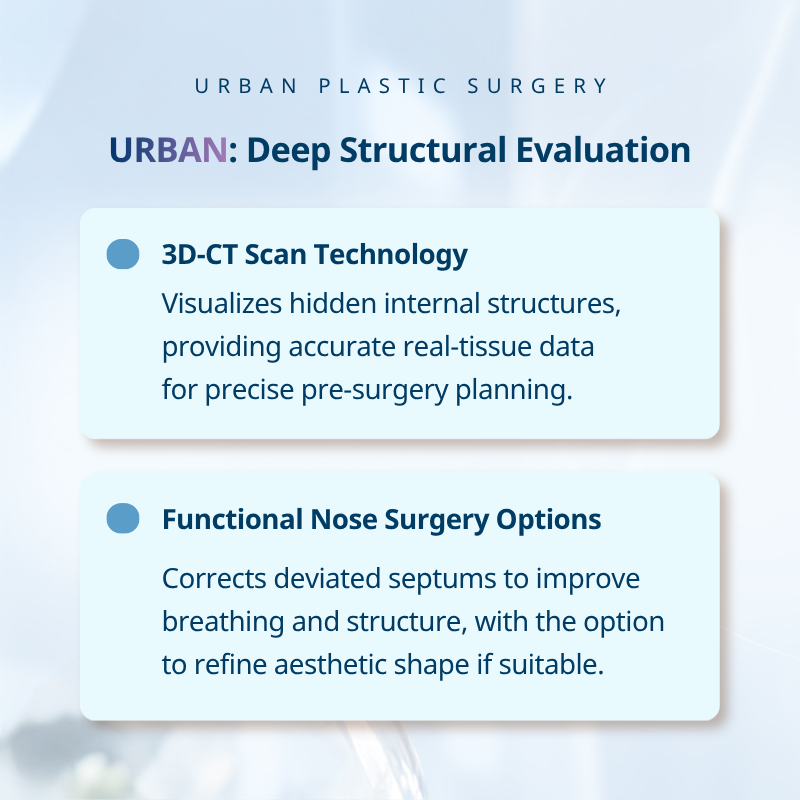 URBAN PLASTIC SURGERY

URBAN: Deep Structural Evaluation

3D-CT Scan Technology

Visualizes hidden internal structures, providing accurate real-tissue data for precise pre-surgery planning.

Functional Nose Surgery Options

Corrects deviated septums to improve breathing and structure, with the option to refine aesthetic shape if suitable.